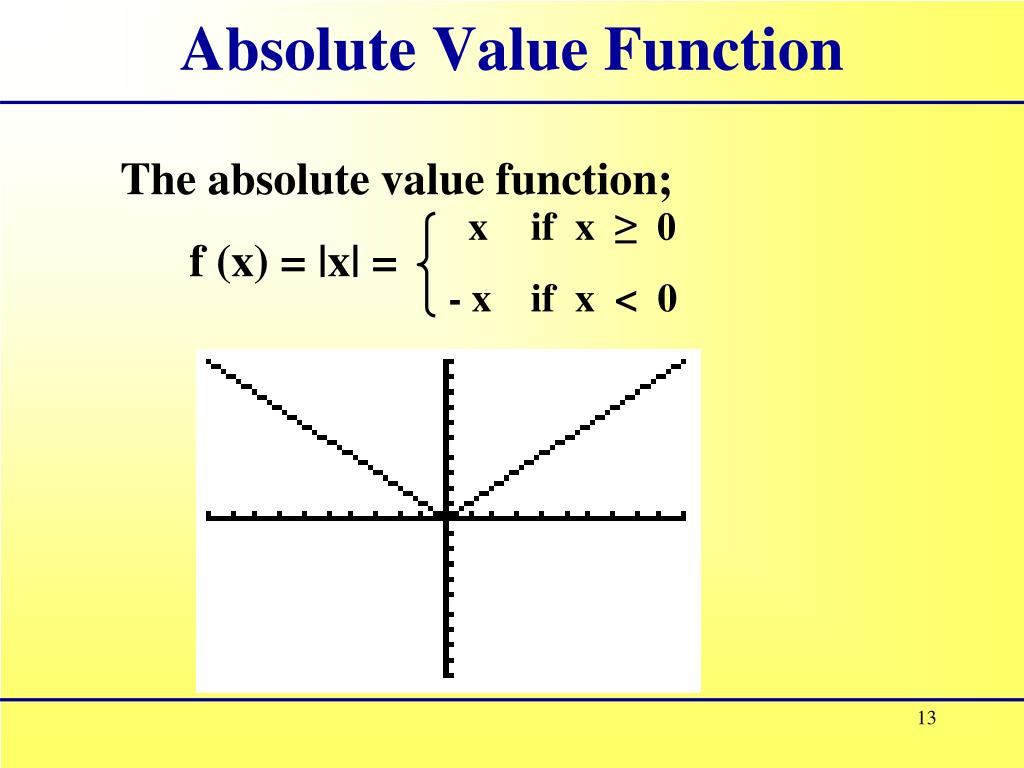 Absolute Value Function

The absolute value function;

$f(x) = |x| = \begin{cases} x & \text{if } x \geq 0 \\ -x & \text{if } x < 0 \end{cases}$

13